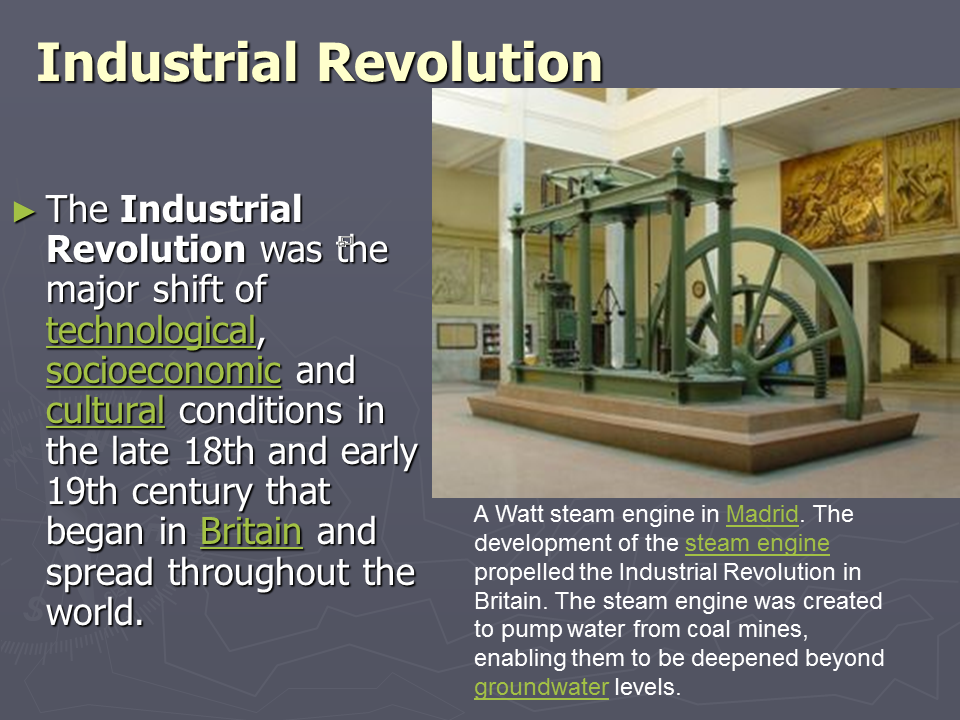 Industrial Revolution

► The Industrial Revolution was the major shift of technological, socioeconomic and cultural conditions in the late 18th and early 19th century that began in Britain and spread throughout the world.

A Watt steam engine in Madrid. The development of the steam engine propelled the Industrial Revolution in Britain. The steam engine was created to pump water from coal mines, enabling them to be deepened beyond groundwater levels.